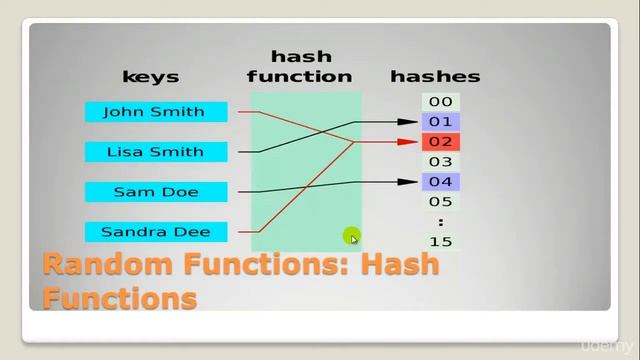 keys

hash function

hashes

John Smith

Lisa Smith

Sam Doe

Sandra Dee

00
01
02
03
04
05
:
15

Random Functions: Hash Functions

udemy